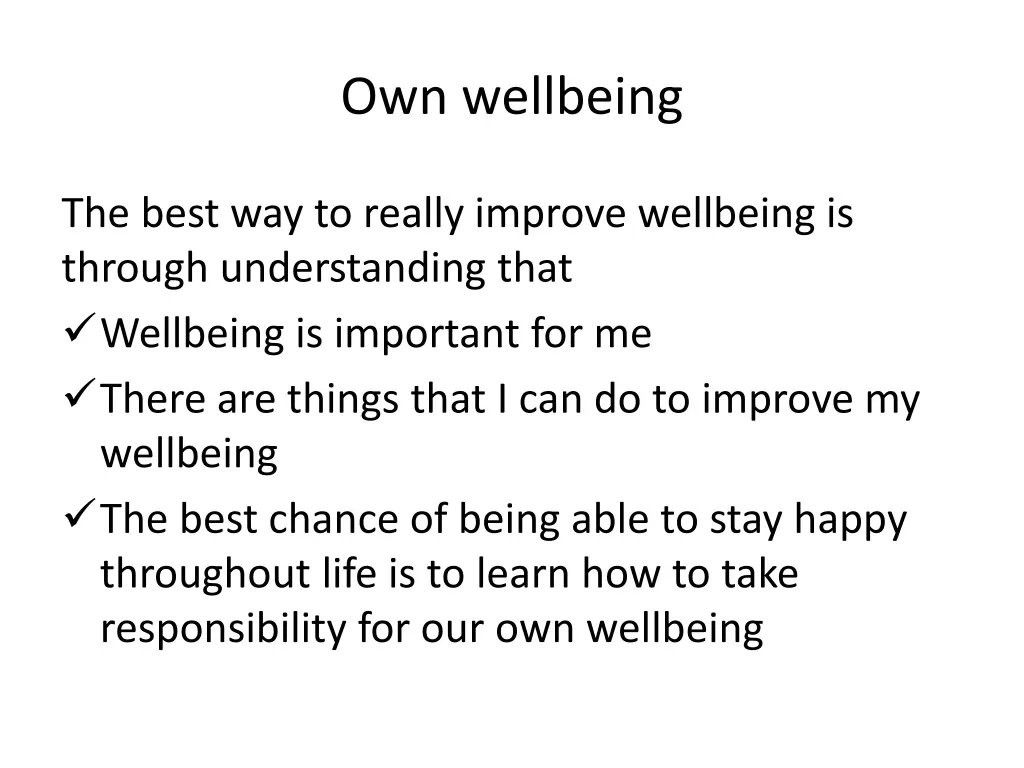 Own wellbeing

The best way to really improve wellbeing is through understanding that

✓ Wellbeing is important for me

✓ There are things that I can do to improve my wellbeing

✓ The best chance of being able to stay happy throughout life is to learn how to take responsibility for our own wellbeing